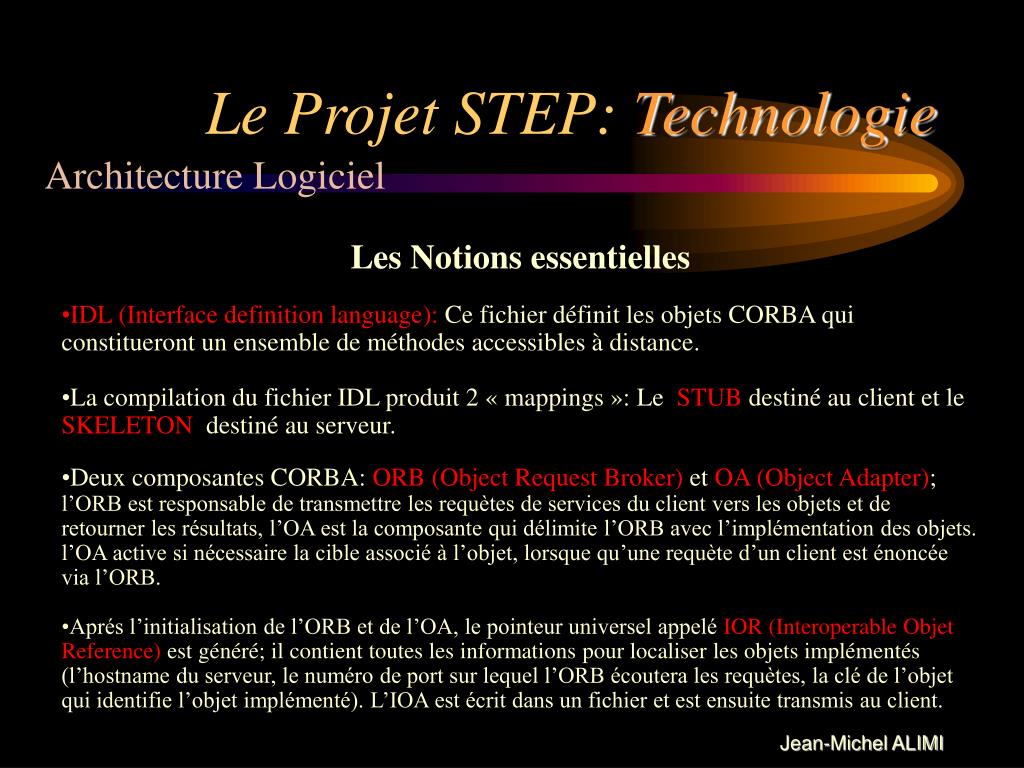 Le Projet STEP: Technologie
Architecture Logiciel

Les Notions essentielles

•IDL (Interface definition language): Ce fichier définit les objets CORBA qui constitueront un ensemble de méthodes accessibles à distance.

•La compilation du fichier IDL produit 2 « mappings »: Le STUB destiné au client et le SKELETON destiné au serveur.

•Deux composantes CORBA: ORB (Object Request Broker) et OA (Object Adapter); l'ORB est responsable de transmettre les requètes de services du client vers les objets et de retourner les résultats, l'OA est la composante qui délimite l'ORB avec l'implémentation des objets. l'OA active si nécessaire la cible associé à l'objet, lorsque qu'une requète d'un client est énoncée via l'ORB.

•Aprés l'initialisation de l'ORB et de l'OA, le pointeur universel appelé IOR (Interoperable Objet Reference) est généré; il contient toutes les informations pour localiser les objets implémentés (l'hostname du serveur, le numéro de port sur lequel l'ORB écoutera les requètes, la clé de l'objet qui identifie l'objet implémenté). L'IOA est écrit dans un fichier et est ensuite transmis au client.

Jean-Michel ALIMI